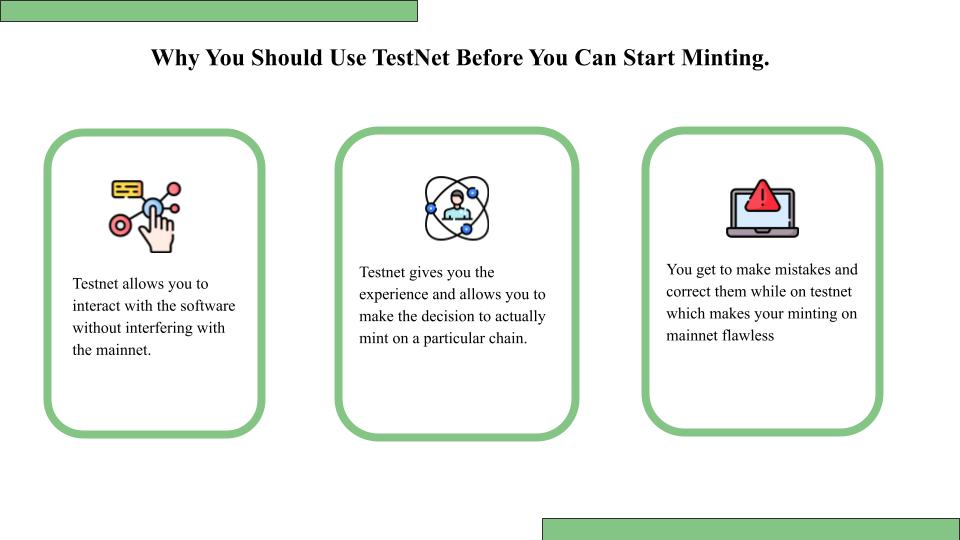 Why You Should Use TestNet Before You Can Start Minting.

Testnet allows you to interact with the software without interfering with the mainnet.

Testnet gives you the experience and allows you to make the decision to actually mint on a particular chain.

You get to make mistakes and correct them while on testnet which makes your minting on mainnet flawless